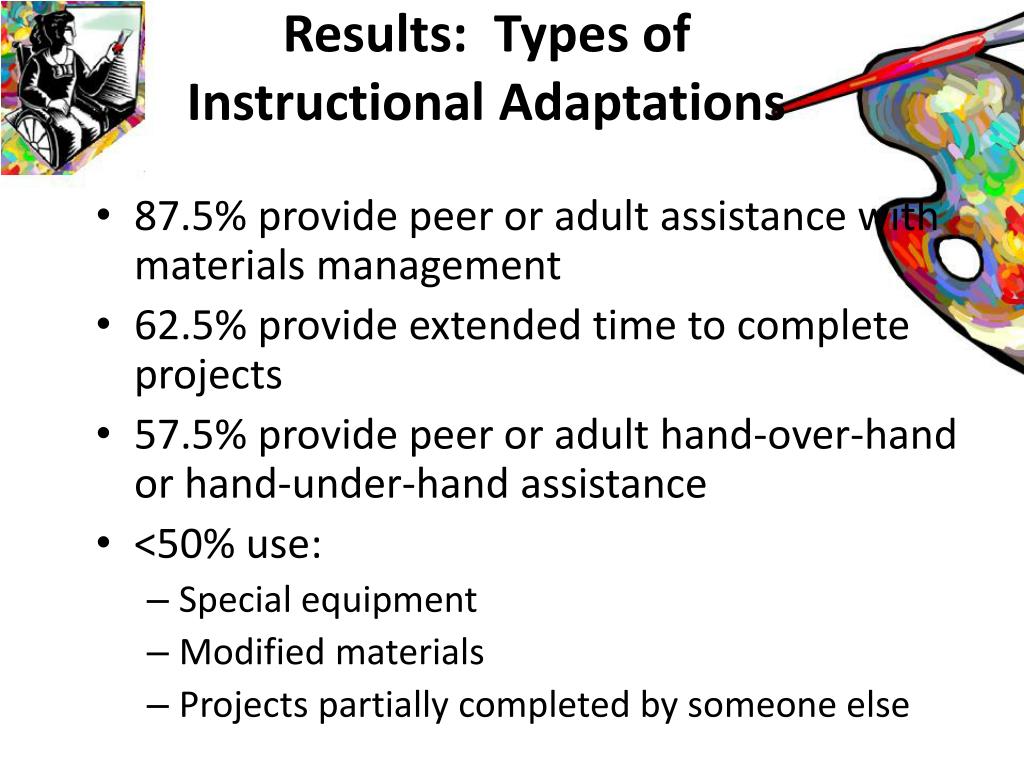 Results: Types of Instructional Adaptations

• 87.5% provide peer or adult assistance with materials management
• 62.5% provide extended time to complete projects
• 57.5% provide peer or adult hand-over-hand or hand-under-hand assistance
• <50% use:
– Special equipment
– Modified materials
– Projects partially completed by someone else